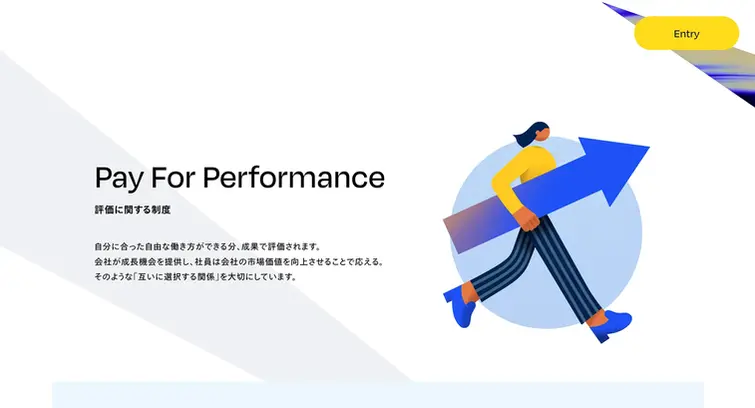 Entry

Pay For Performance

評価に関する制度

自分に合った自由な働き方ができる分、成果で評価されます。
会社が成長機会を提供し、社員は会社の市場価値を向上させることで応える。
そのような「互いに選択する関係」を大切にしています。